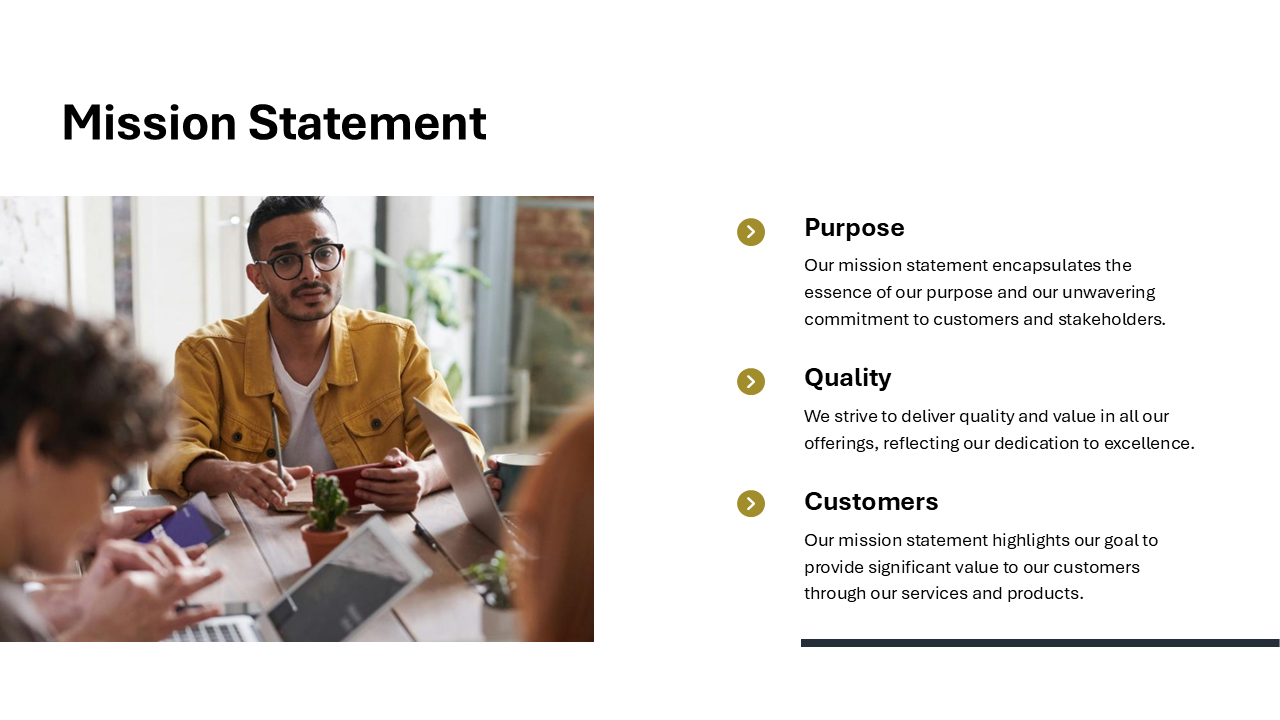 Mission Statement

Purpose

Our mission statement encapsulates the essence of our purpose and our unwavering commitment to customers and stakeholders.

Quality

We strive to deliver quality and value in all our offerings, reflecting our dedication to excellence.

Customers

Our mission statement highlights our goal to provide significant value to our customers through our services and products.